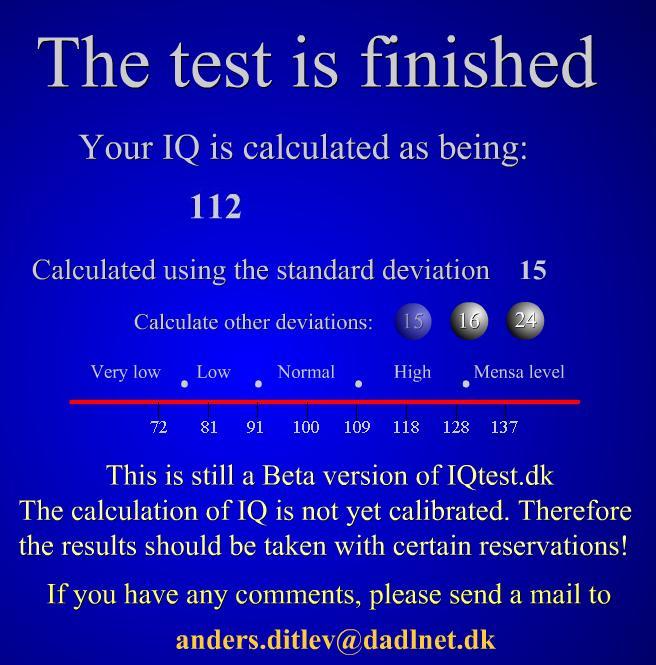 The test is finished

Your IQ is calculated as being:

112

Calculated using the standard deviation 15

Calculate other deviations: 15 16 24

Very low Low Normal High Mensa level

72 81 91 100 109 118 128 137

This is still a Beta version of IQtest.dk
The calculation of IQ is not yet calibrated. Therefore the results should be taken with certain reservations!

If you have any comments, please send a mail to

anders.ditlev@dadlnet.dk